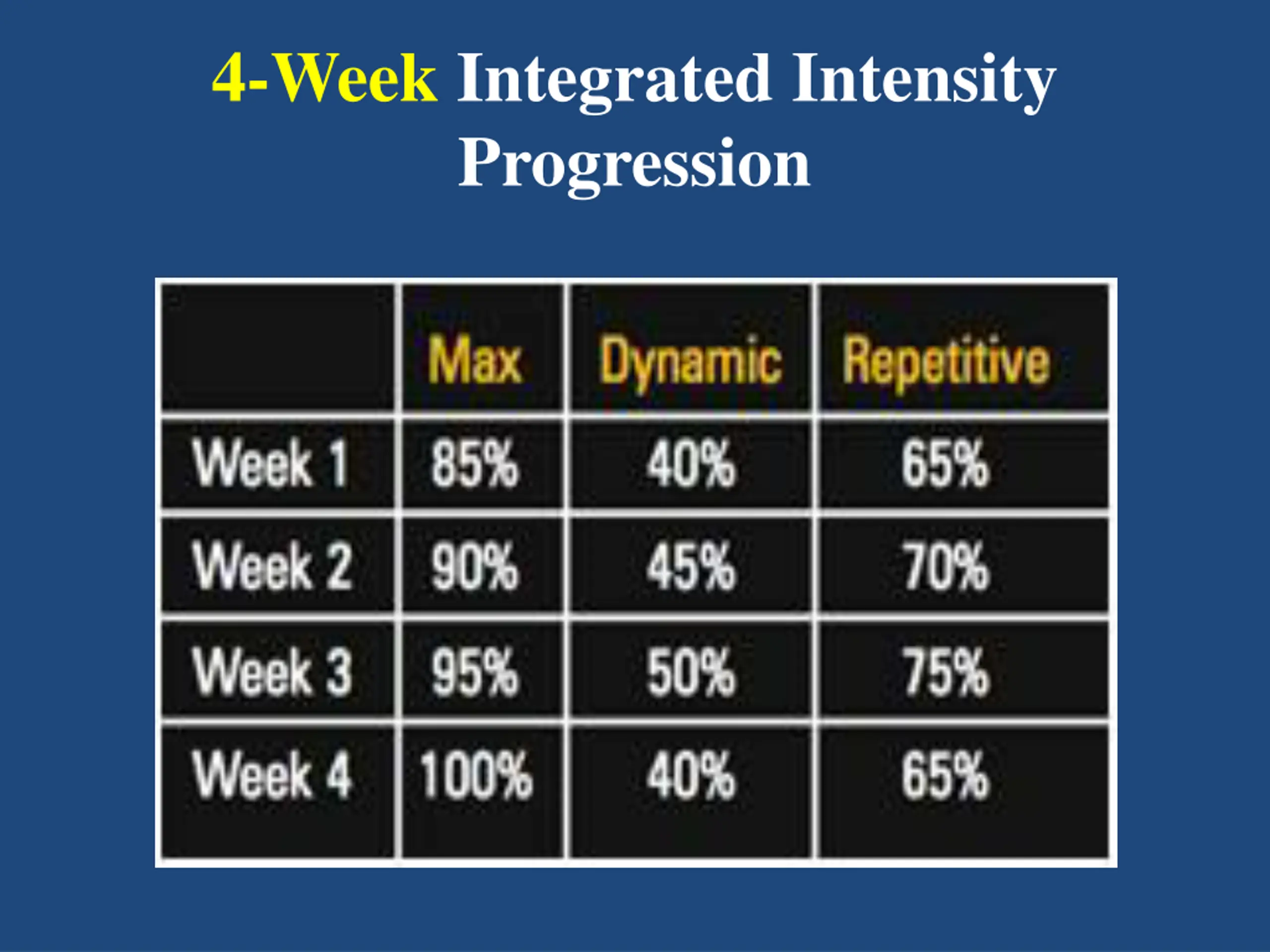 4-Week Integrated Intensity Progression

|  | Max | Dynamic | Repetitive |
|---|---|---|---|
| Week 1 | 85% | 40% | 65% |
| Week 2 | 90% | 45% | 70% |
| Week 3 | 95% | 50% | 75% |
| Week 4 | 100% | 40% | 65% |